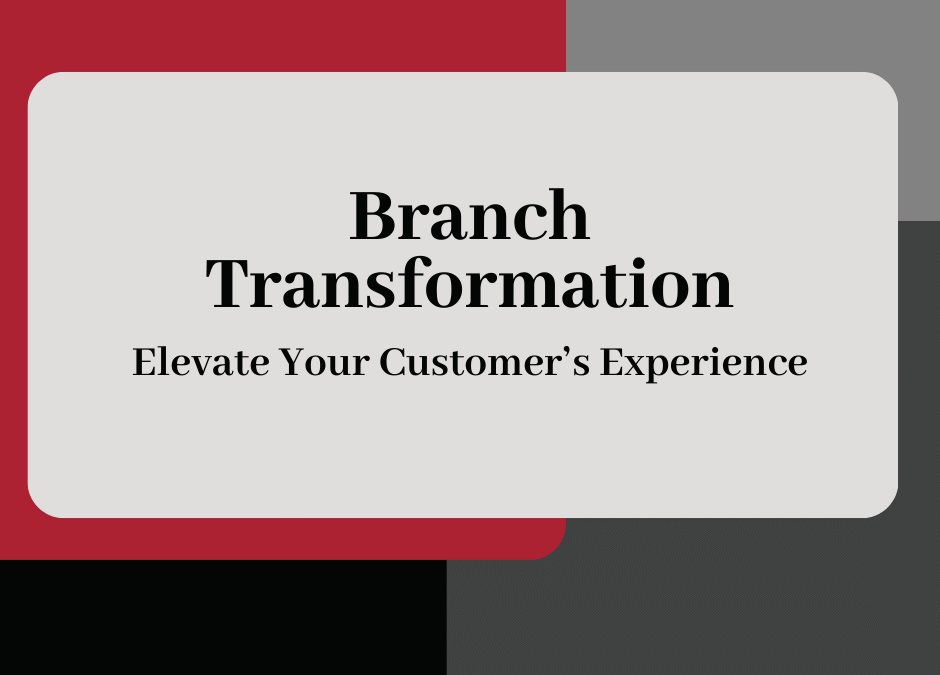 Branch Transformation

Elevate Your Customer’s Experience